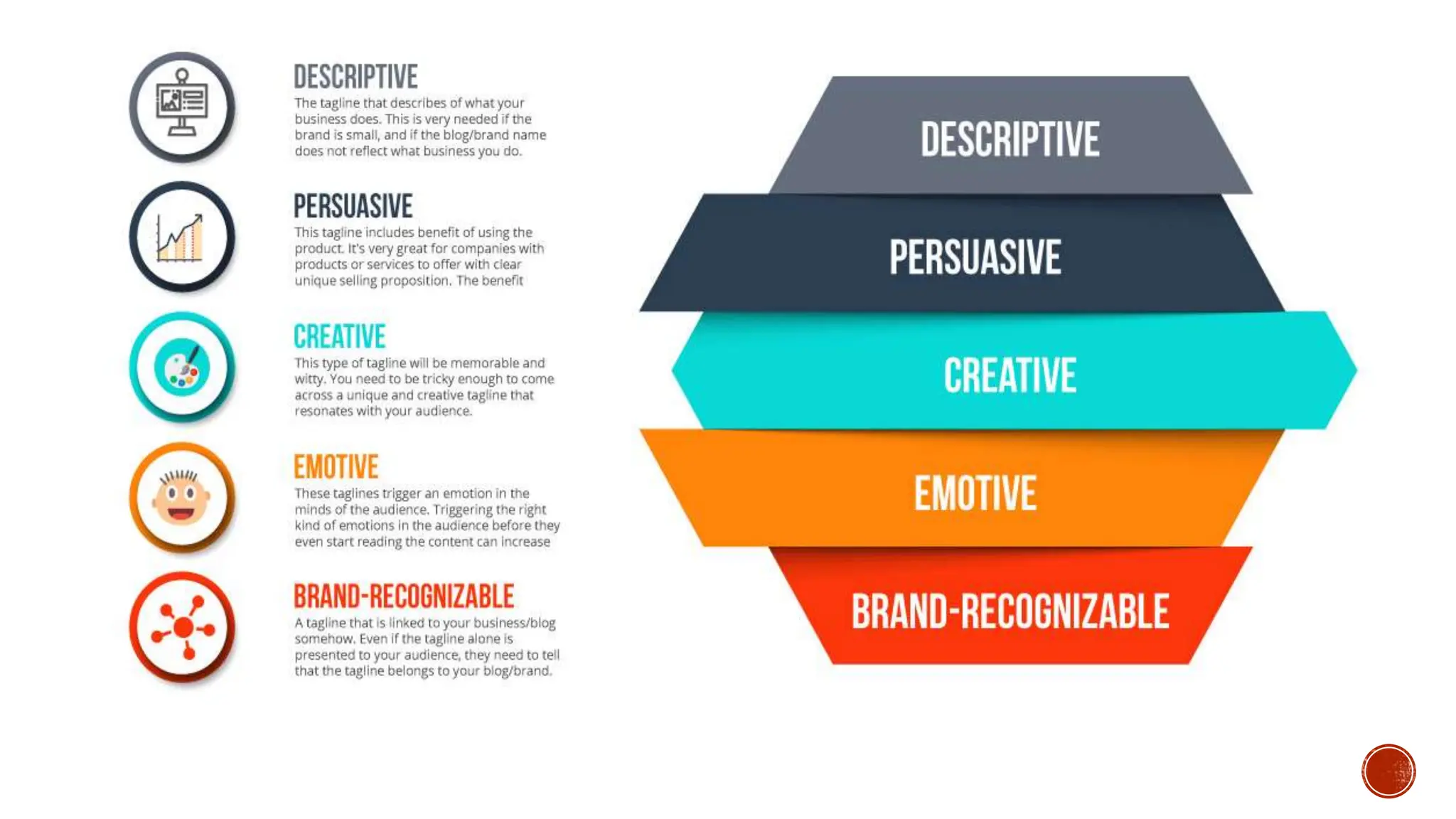 DESCRIPTIVE
The tagline that describes of what your business does. This is very needed if the brand is small, and if the blog/brand name does not reflect what business you do.

PERSUASIVE
This tagline includes benefit of using the product. It's very great for companies with products or services to offer with clear unique selling proposition. The benefit

CREATIVE
This type of tagline will be memorable and witty. You need to be tricky enough to come across a unique and creative tagline that resonates with your audience.

EMOTIVE
These taglines trigger an emotion in the minds of the audience. Triggering the right kind of emotions in the audience before they even start reading the content can increase

BRAND-RECOGNIZABLE
A tagline that is linked to your business/blog somehow. Even if the tagline alone is presented to your audience, they need to tell that the tagline belongs to your blog/brand.

DESCRIPTIVE

PERSUASIVE

CREATIVE

EMOTIVE

BRAND-RECOGNIZABLE